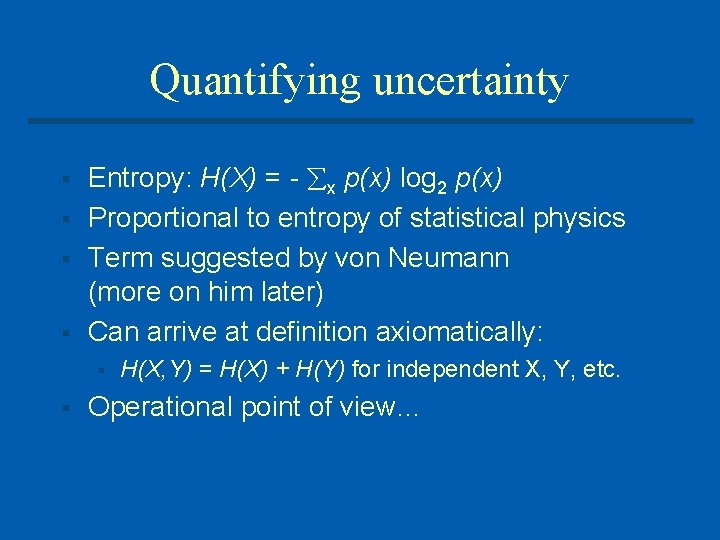 Quantifying uncertainty

- Entropy: $H(X) = - \sum_x p(x) \log_2 p(x)$
- Proportional to entropy of statistical physics
- Term suggested by von Neumann (more on him later)
- Can arrive at definition axiomatically:
  - $H(X,Y) = H(X) + H(Y)$ for independent X, Y, etc.
- Operational point of view…